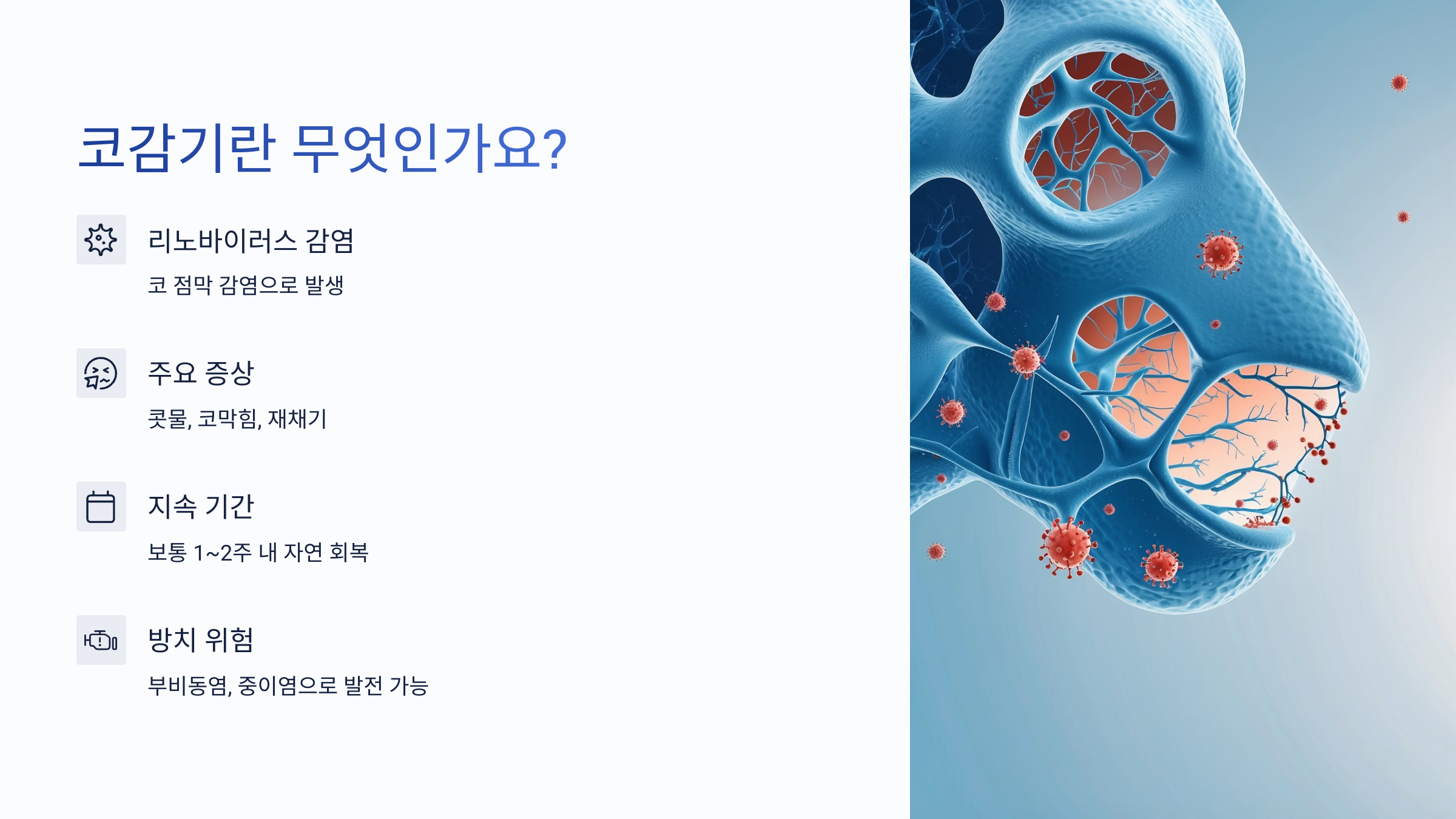 코감기란 무엇인가요?

리노바이러스 감염

코 점막 감염으로 발생

주요 증상

콧물, 코막힘, 재채기

지속 기간

보통 1~2주 내 자연 회복

방치 위험

부비동염, 중이염으로 발전 가능